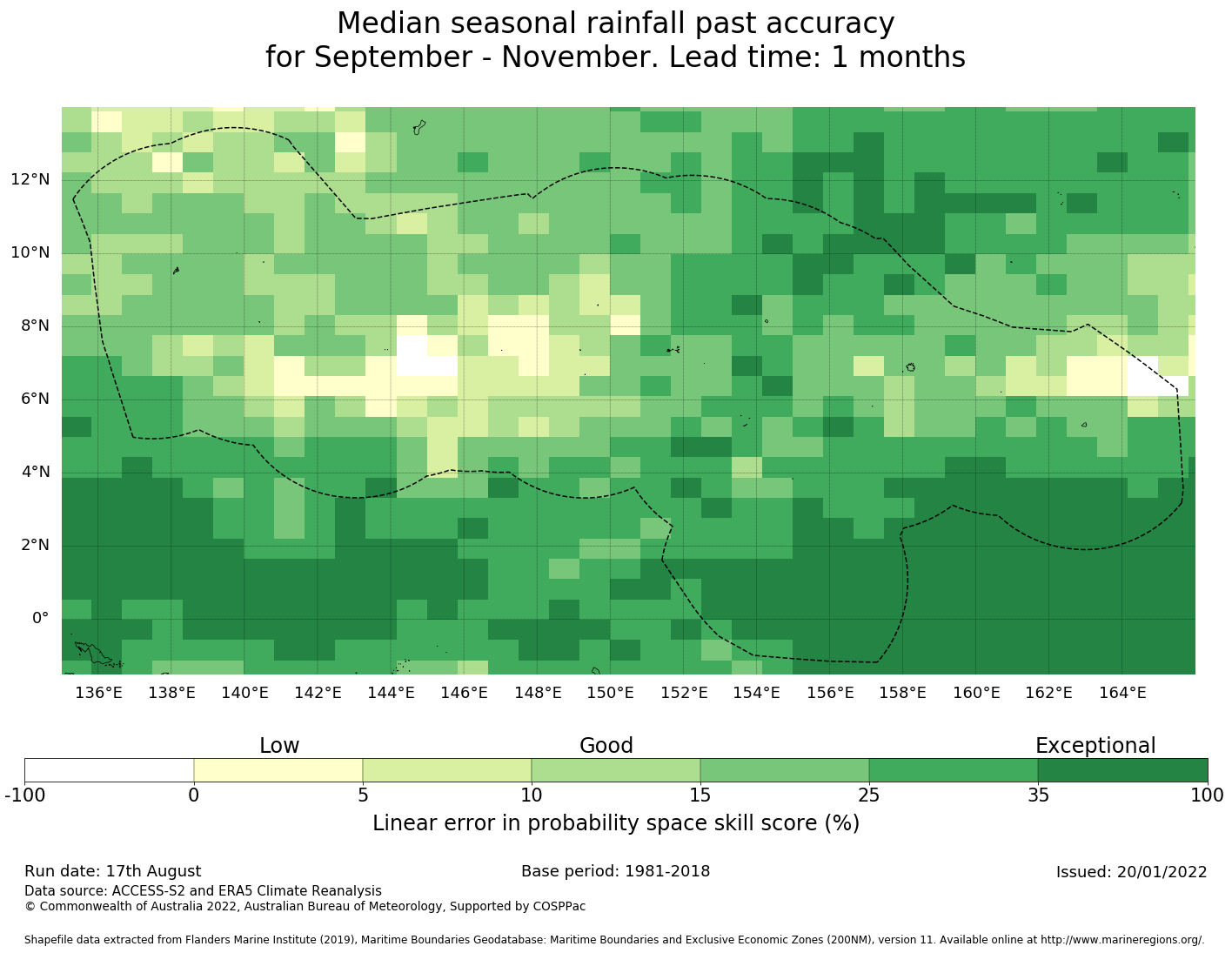 Median seasonal rainfall past accuracy
for September - November. Lead time: 1 months

12°N
10°N
8°N
6°N
4°N
2°N
0°

136°E 138°E 140°E 142°E 144°E 146°E 148°E 150°E 152°E 154°E 156°E 158°E 160°E 162°E 164°E

Low Good Exceptional

-100 0 5 10 15 25 35 100

Linear error in probability space skill score (%)

Run date: 17th August

Base period: 1981-2018

Issued: 20/01/2022

Data source: ACCESS-S2 and ERA5 Climate Reanalysis
© Commonwealth of Australia 2022, Australian Bureau of Meteorology, Supported by COSPPac

Shapefile data extracted from Flanders Marine Institute (2019), Maritime Boundaries Geodatabase: Maritime Boundaries and Exclusive Economic Zones (200NM), version 11. Available online at http://www.marineregions.org/.